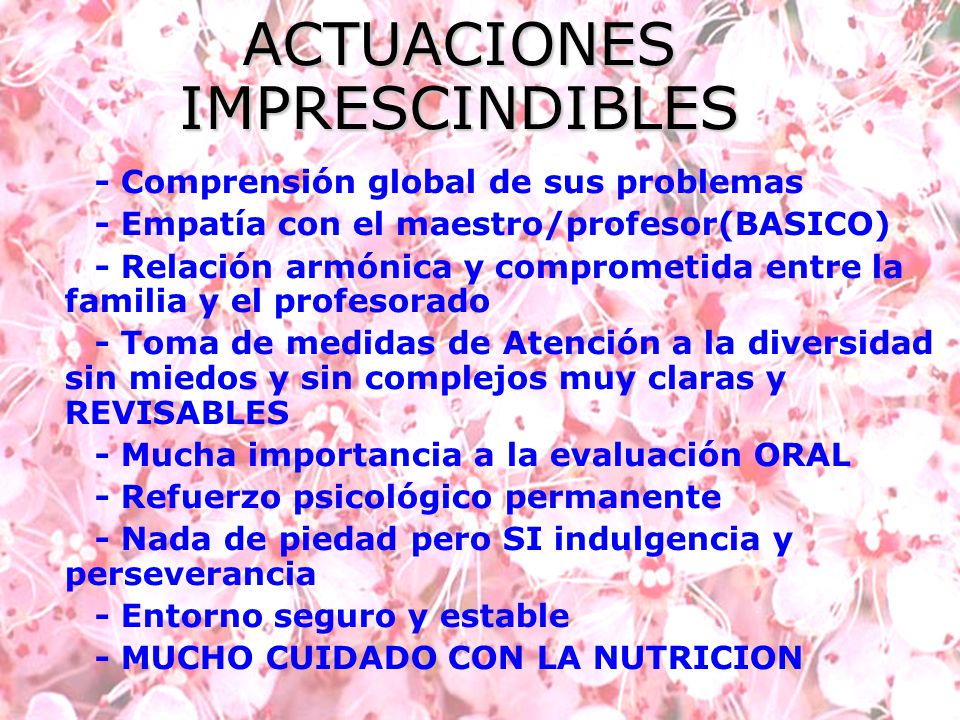 ACTUACIONES IMPRESCINDIBLES

- Comprensión global de sus problemas

- Empatía con el maestro/profesor(BASICO)

- Relación armónica y comprometida entre la familia y el profesorado

- Toma de medidas de Atención a la diversidad sin miedos y sin complejos muy claras y REVISABLES

- Mucha importancia a la evaluación ORAL

- Refuerzo psicológico permanente

- Nada de piedad pero SI indulgencia y perseverancia

- Entorno seguro y estable

- MUCHO CUIDADO CON LA NUTRICION